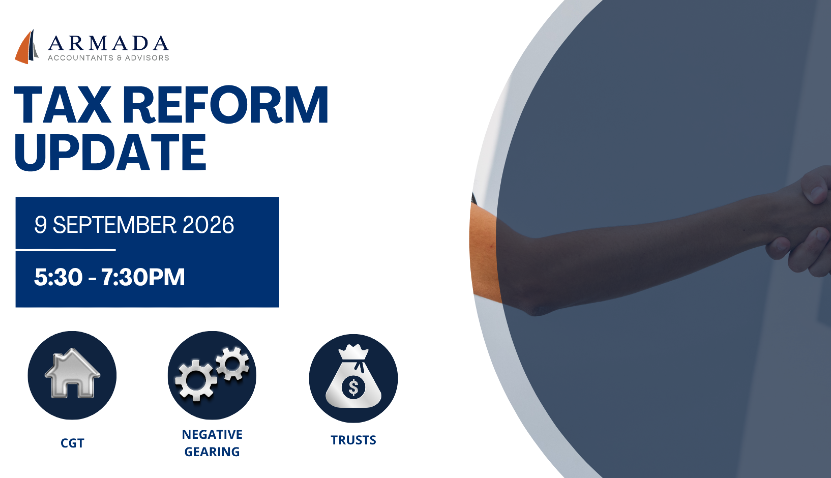 ARMADA
ACCOUNTANTS & ADVISORS

TAX REFORM UPDATE

9 SEPTEMBER 2026

5:30 - 7:30PM

$

CGT

NEGATIVE GEARING

TRUSTS